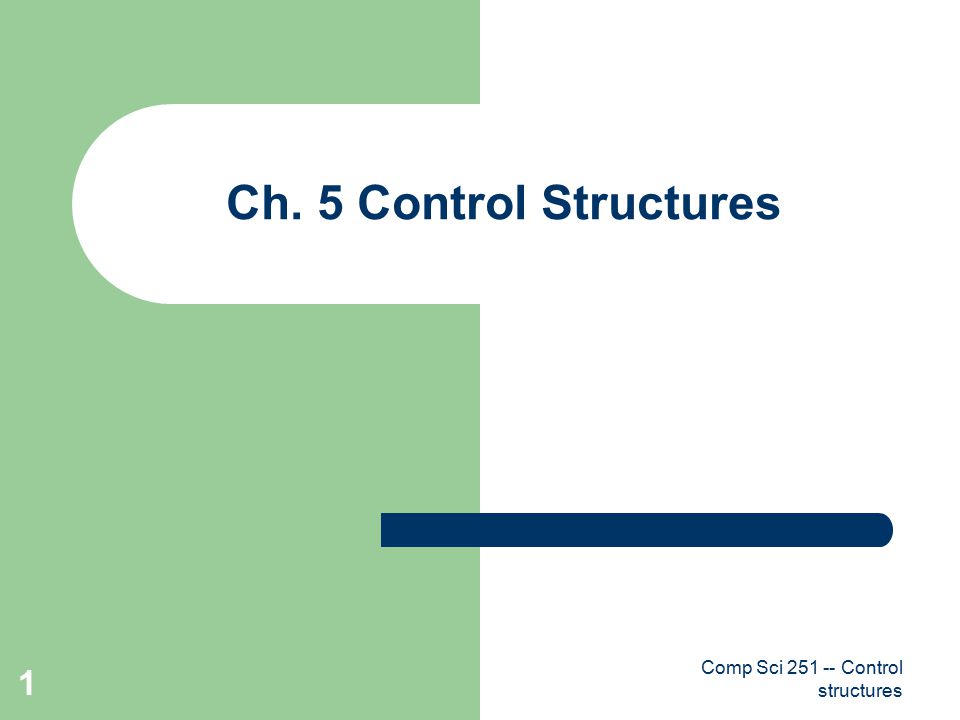 Ch. 5 Control Structures

1

Comp Sci 251 -- Control structures